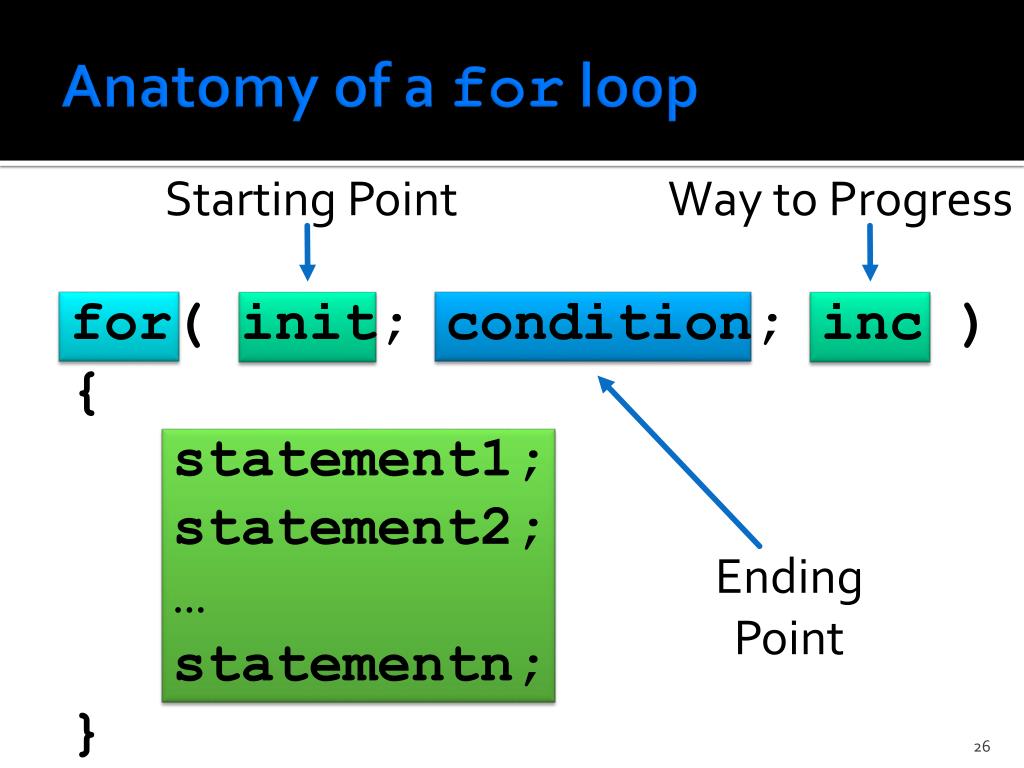 Anatomy of a for loop

Starting Point

Way to Progress

for( init; condition; inc )
{
statement1;
statement2;
…
statementn;
}

Ending Point

26